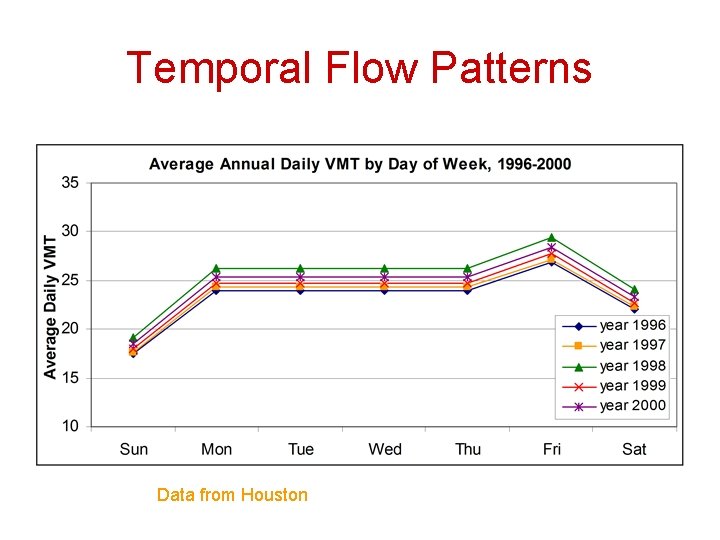 Temporal Flow Patterns

Average Annual Daily VMT by Day of Week, 1996-2000

Average Daily VMT

35
30
25
20
15
10

Sun
Mon
Tue
Wed
Thu
Fri
Sat

year 1996
year 1997
year 1998
year 1999
year 2000

Data from Houston